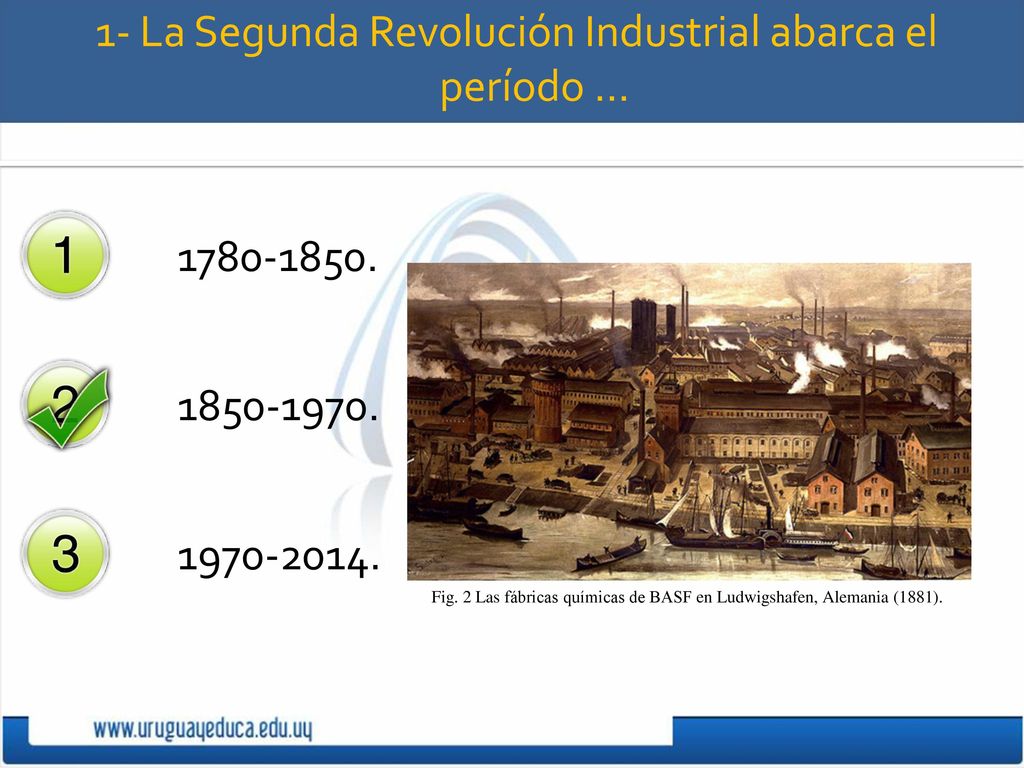 1- La Segunda Revolución Industrial abarca el período …

1 1780-1850.

2 1850-1970.

3 1970-2014.

Fig. 2 Las fábricas químicas de BASF en Ludwigshafen, Alemania (1881).

www.uruguayeduca.edu.uy